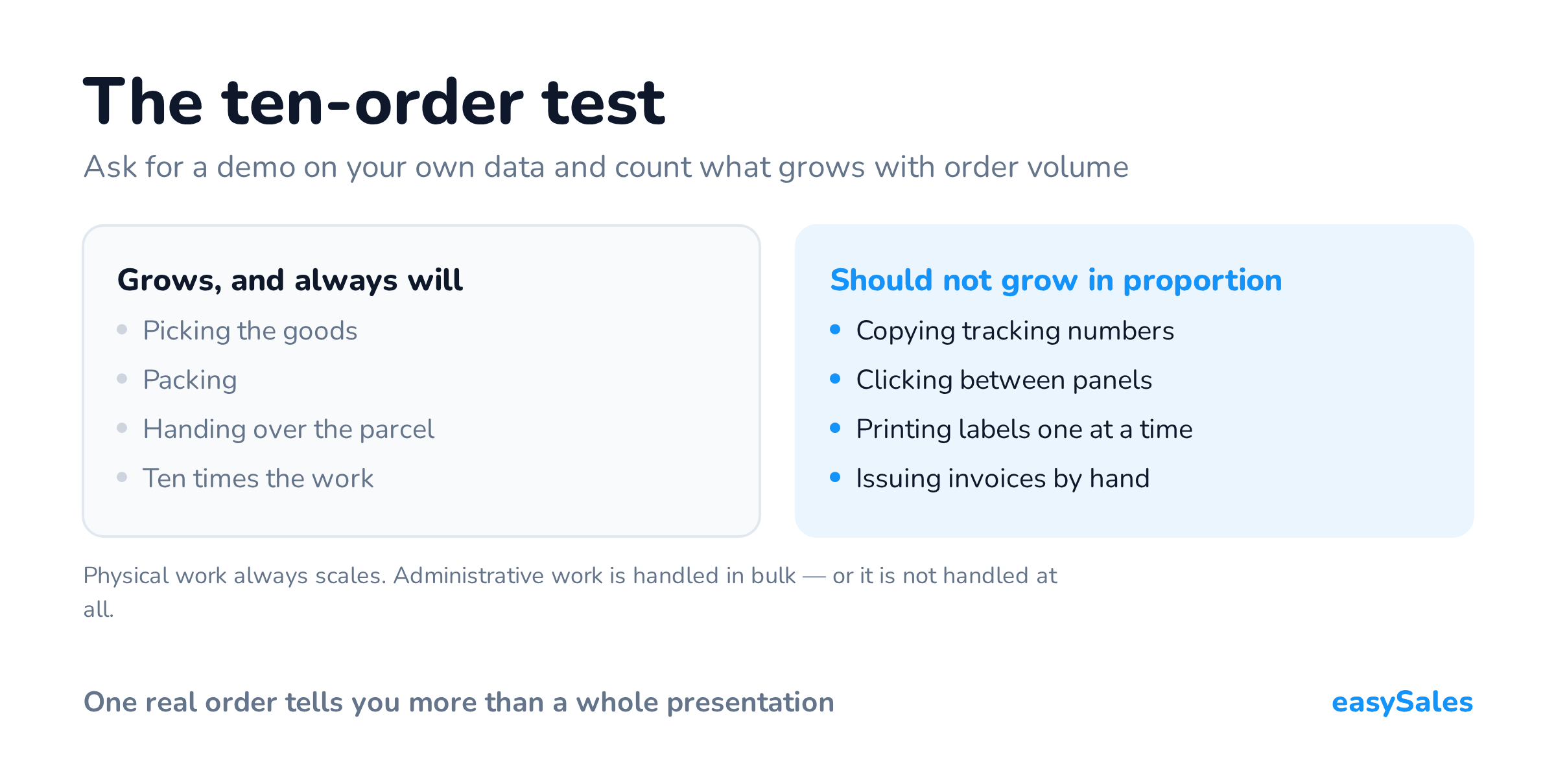 The ten-order test

Ask for a demo on your own data and count what grows with order volume

Grows, and always will

- Picking the goods
- Packing
- Handing over the parcel
- Ten times the work

Should not grow in proportion

- Copying tracking numbers
- Clicking between panels
- Printing labels one at a time
- Issuing invoices by hand

Physical work always scales. Administrative work is handled in bulk — or it is not handled at all.

One real order tells you more than a whole presentation

easySales